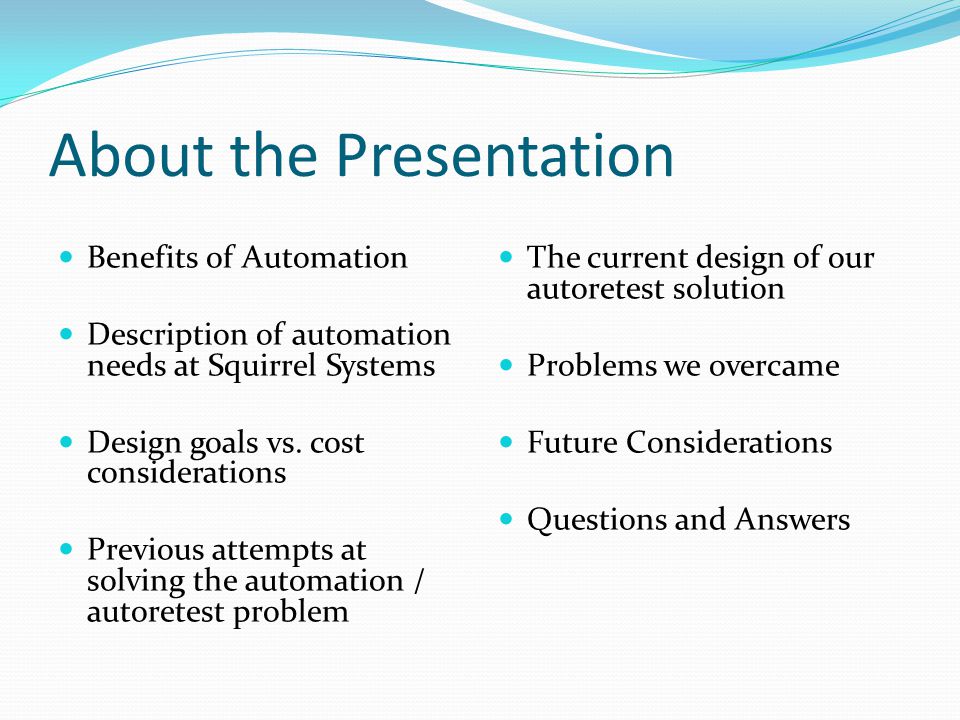 About the Presentation

- Benefits of Automation
- Description of automation needs at Squirrel Systems
- Design goals vs. cost considerations
- Previous attempts at solving the automation / autoretest problem

- The current design of our autoretest solution
- Problems we overcame
- Future Considerations
- Questions and Answers